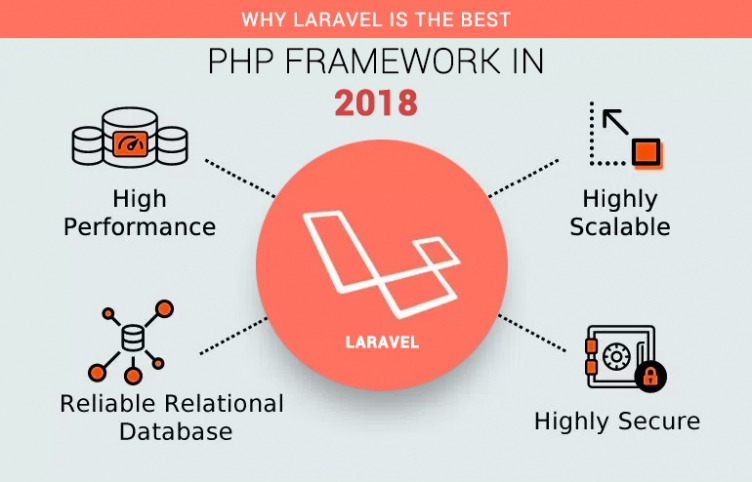 WHY LARAVEL IS THE BEST

PHP FRAMEWORK IN

2018

High Performance

Highly Scalable

LARAVEL

Reliable Relational Database

Highly Secure